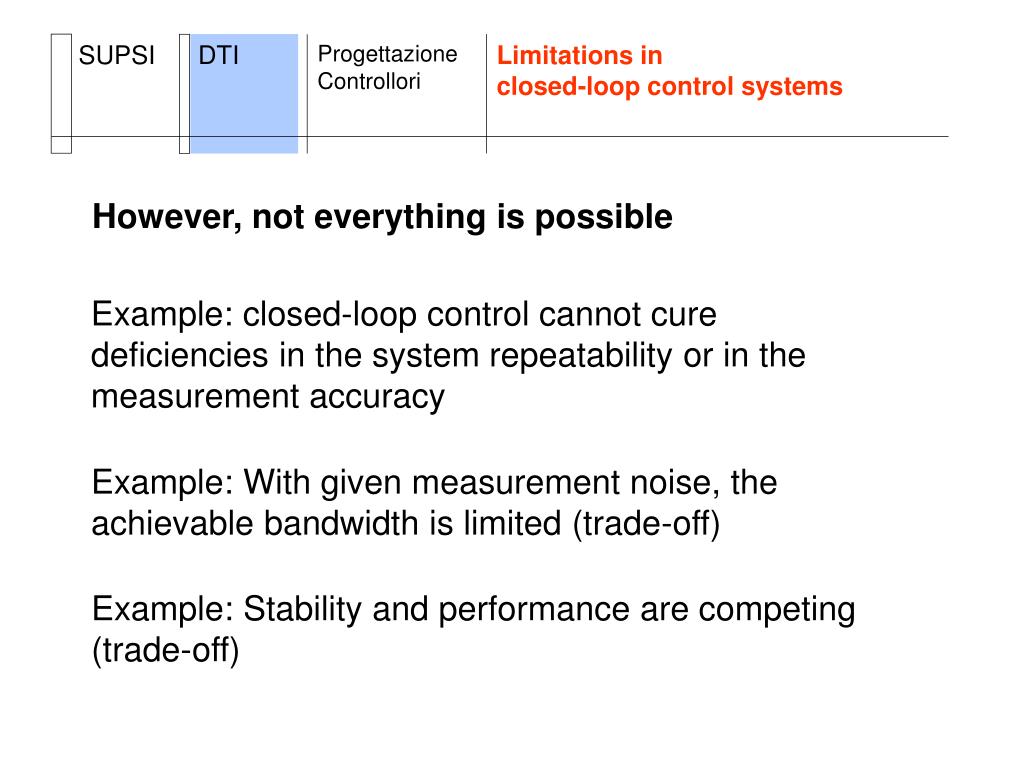 SUPSI DTI Progettazione Controllori Limitations in closed-loop control systems

However, not everything is possible

Example: closed-loop control cannot cure deficiencies in the system repeatability or in the measurement accuracy

Example: With given measurement noise, the achievable bandwidth is limited (trade-off)

Example: Stability and performance are competing (trade-off)